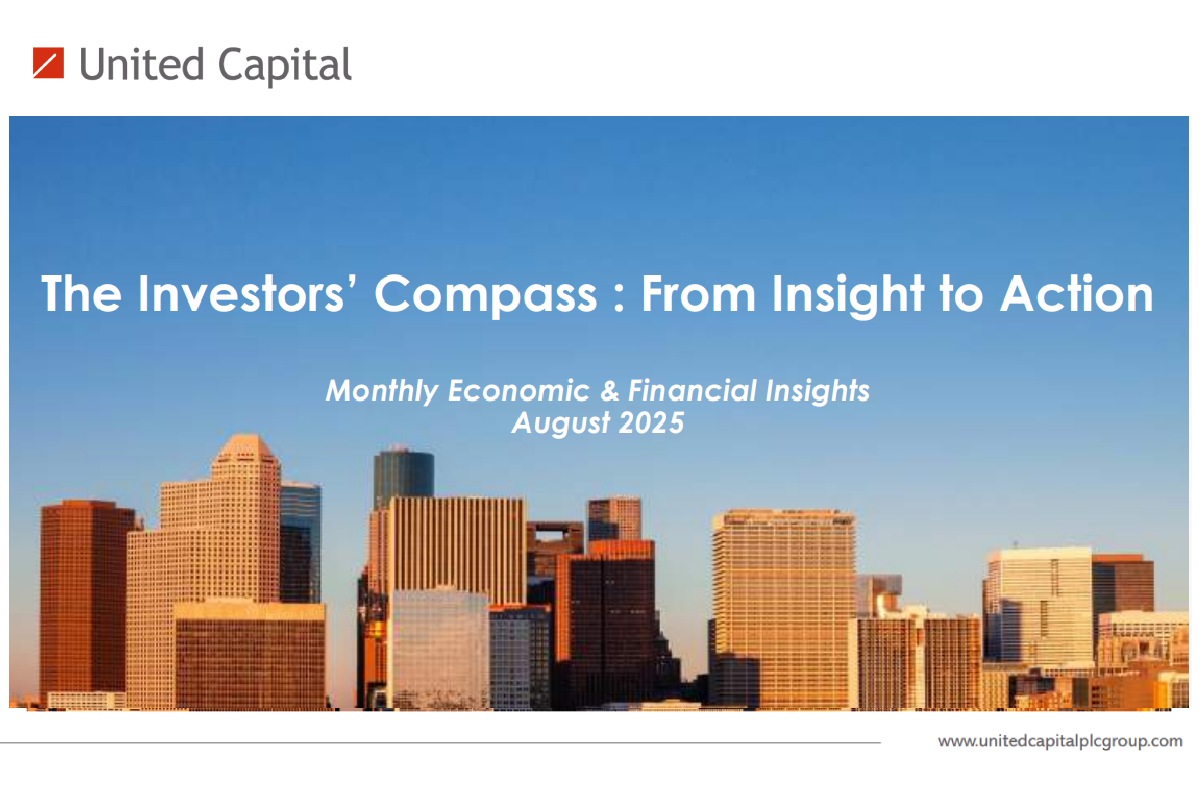 United Capital

The Investors' Compass : From Insight to Action

Monthly Economic & Financial Insights
August 2025

www.unitedcapitalplcgroup.com